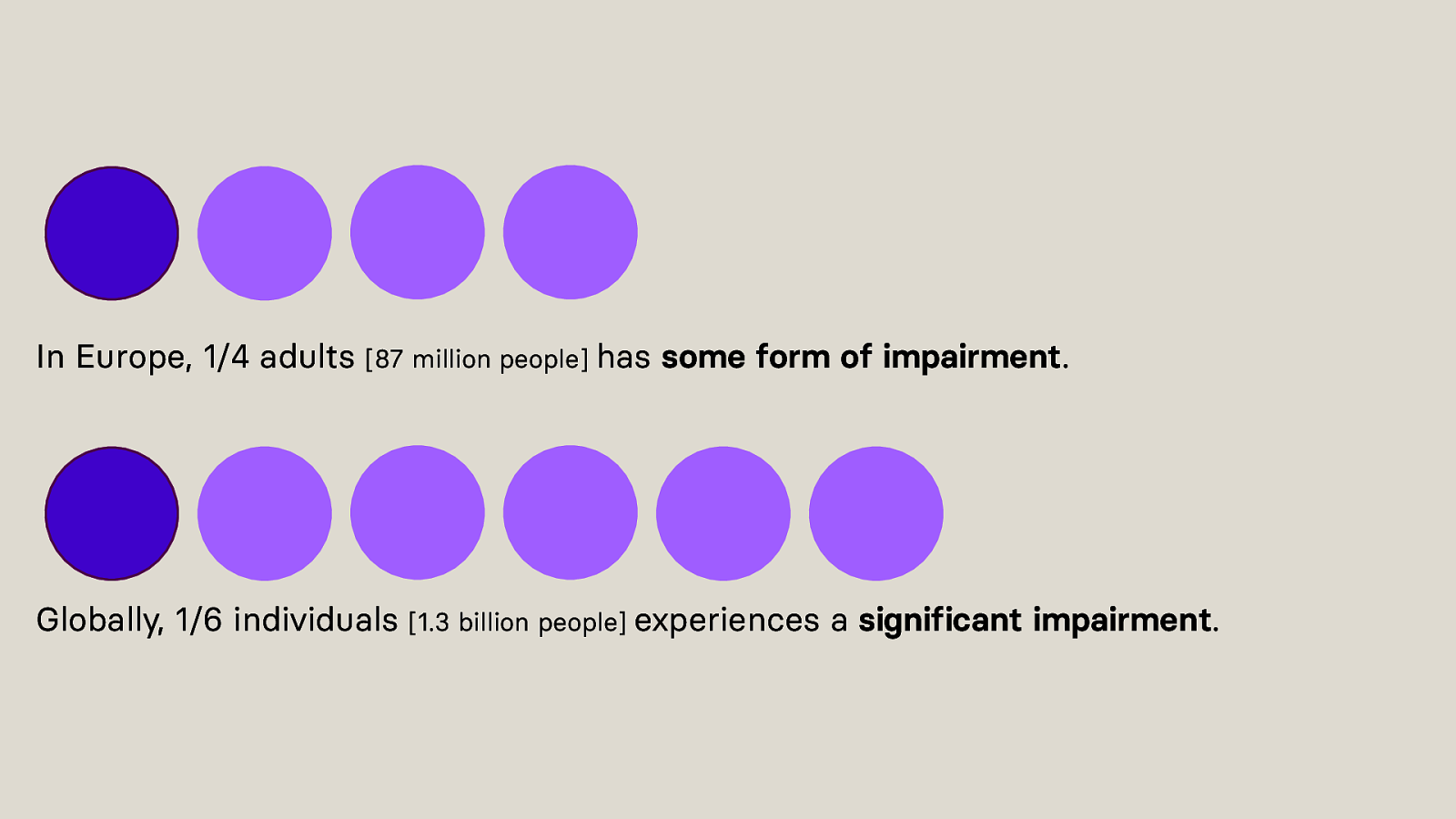 In Europe, 1/4 adults [87 million people] has some form of impairment.

Globally, 1/6 individuals [1.3 billion people] experiences a significant impairment.